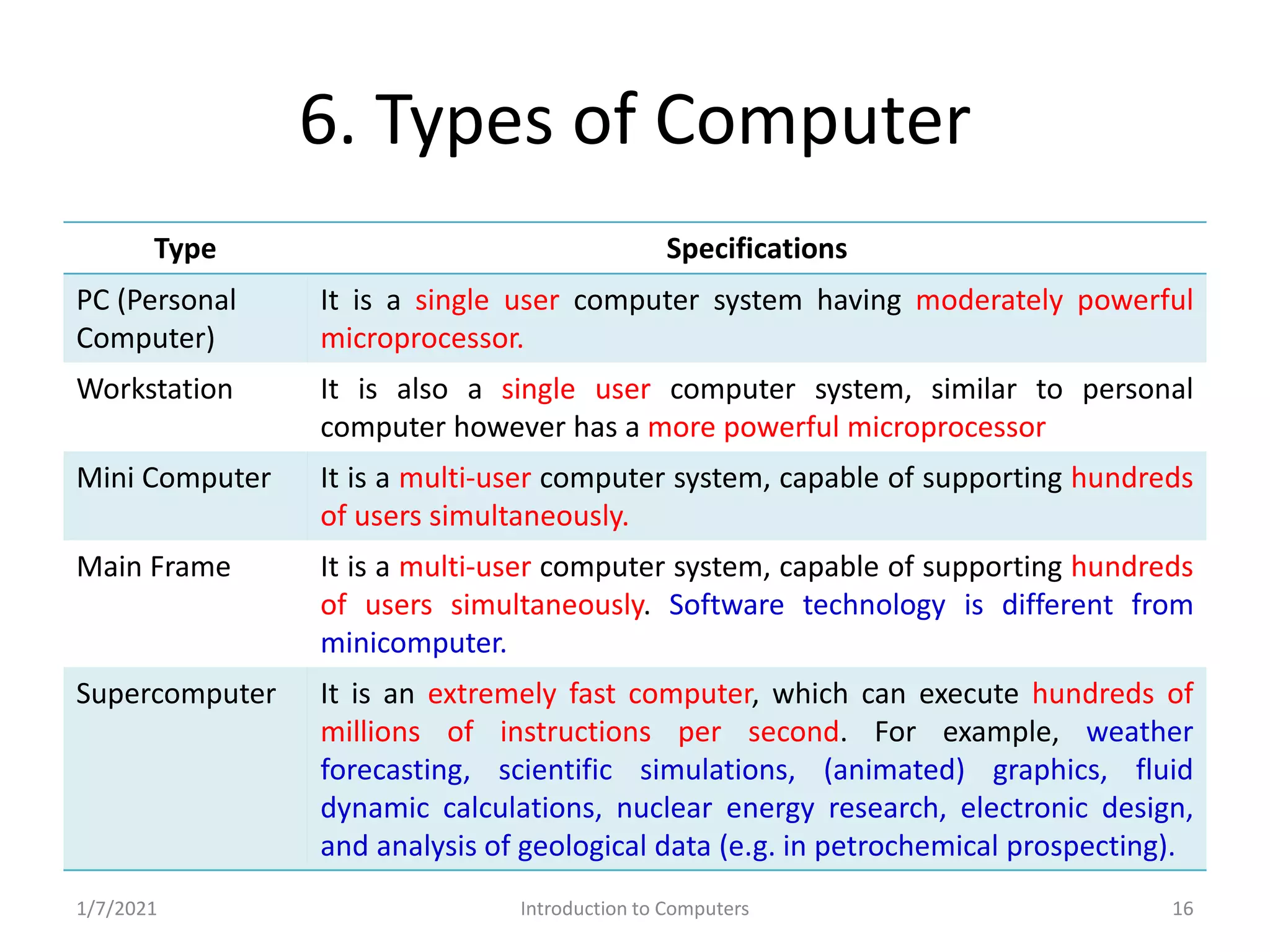 6. Types of Computer

| Type | Specifications |
|---|---|
| PC (Personal Computer) | It is a single user computer system having moderately powerful microprocessor. |
| Workstation | It is also a single user computer system, similar to personal computer however has a more powerful microprocessor |
| Mini Computer | It is a multi-user computer system, capable of supporting hundreds of users simultaneously. |
| Main Frame | It is a multi-user computer system, capable of supporting hundreds of users simultaneously. Software technology is different from minicomputer. |
| Supercomputer | It is an extremely fast computer, which can execute hundreds of millions of instructions per second. For example, weather forecasting, scientific simulations, (animated) graphics, fluid dynamic calculations, nuclear energy research, electronic design, and analysis of geological data (e.g. in petrochemical prospecting). |

1/7/2021 Introduction to Computers 16